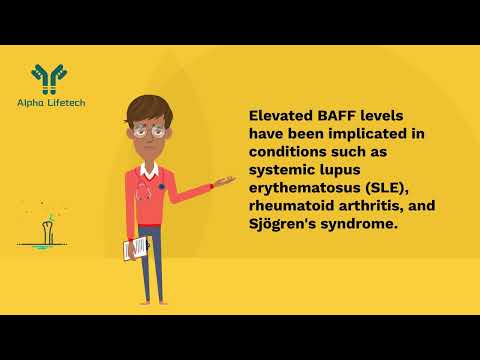 Alpha Lifetech

Elevated BAFF levels have been implicated in conditions such as systemic lupus erythematosus (SLE), rheumatoid arthritis, and Sjögren's syndrome.